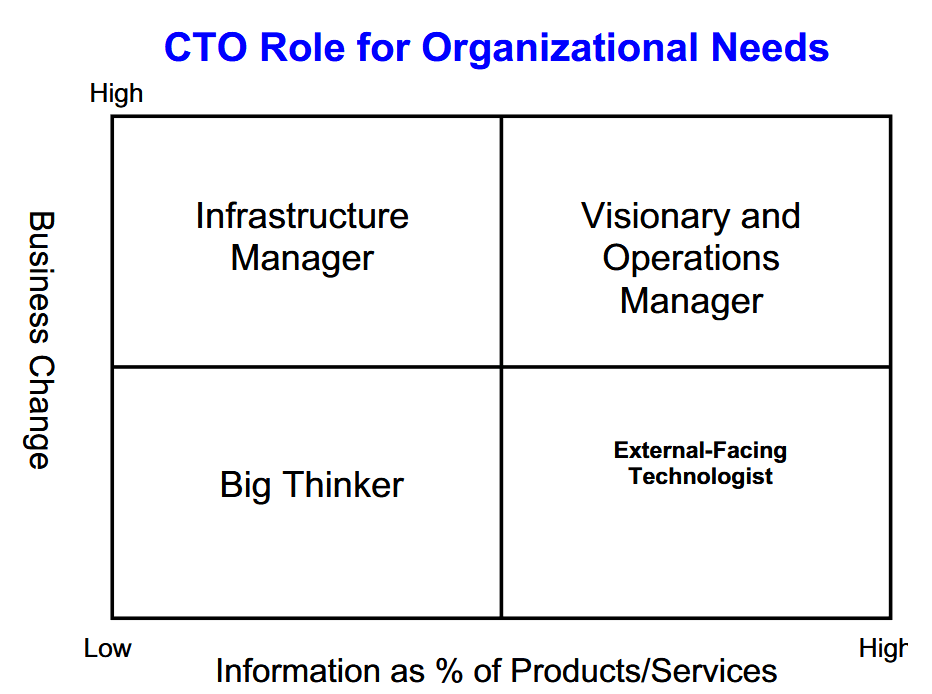 CTO Role for Organizational Needs

High

Business Change

Infrastructure Manager

Visionary and Operations Manager

Big Thinker

External-Facing Technologist

Low

Information as % of Products/Services

High